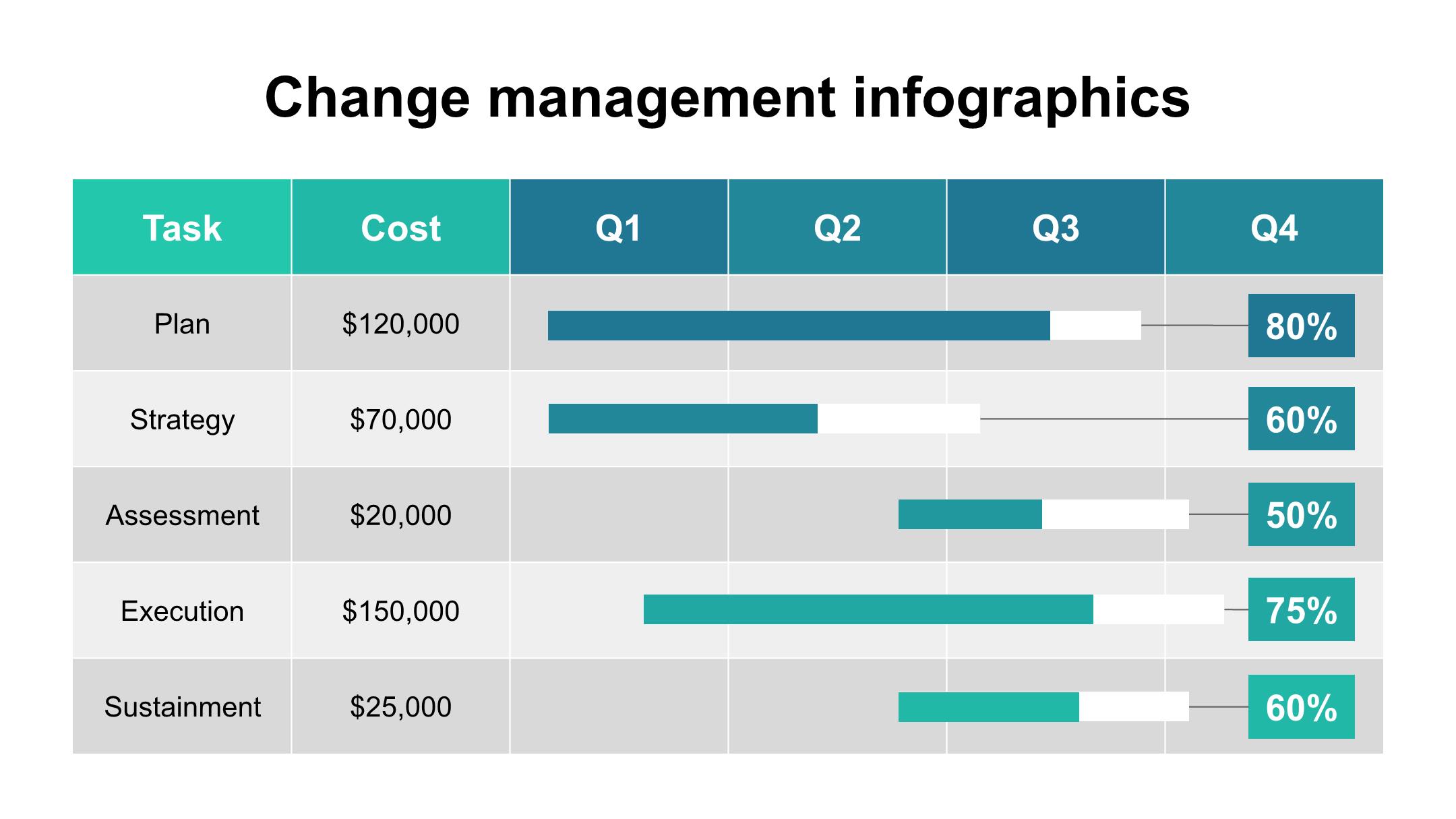 Change management infographics

| Task | Cost | Q1 | Q2 | Q3 | Q4 |
|---|---|---|---|---|---|
| Plan | \$120,000 | | | | 80% |
| Strategy | \$70,000 | | | | 60% |
| Assessment | \$20,000 | | | | 50% |
| Execution | \$150,000 | | | | 75% |
| Sustainment | \$25,000 | | | | 60% |